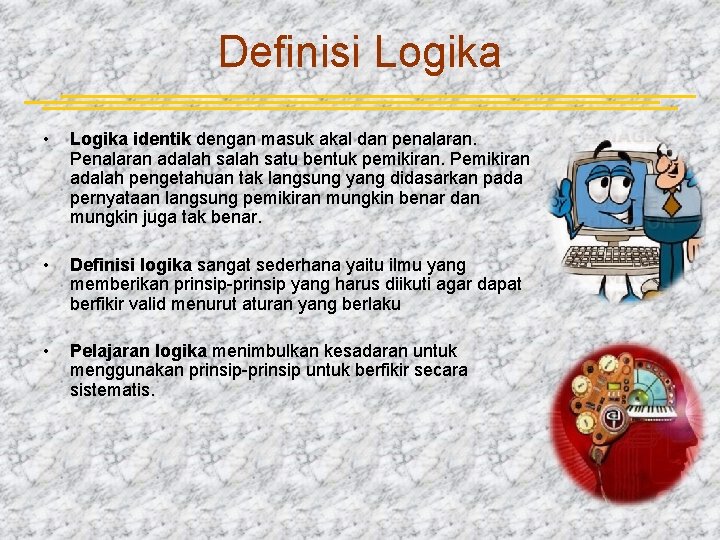 Definisi Logika

• Logika identik dengan masuk akal dan penalaran. Penalaran adalah salah satu bentuk pemikiran. Pemikiran adalah pengetahuan tak langsung yang didasarkan pada pernyataan langsung pemikiran mungkin benar dan mungkin juga tak benar.

• Definisi logika sangat sederhana yaitu ilmu yang memberikan prinsip-prinsip yang harus diikuti agar dapat berfikir valid menurut aturan yang berlaku

• Pelajaran logika menimbulkan kesadaran untuk menggunakan prinsip-prinsip untuk berfikir secara sistematis.